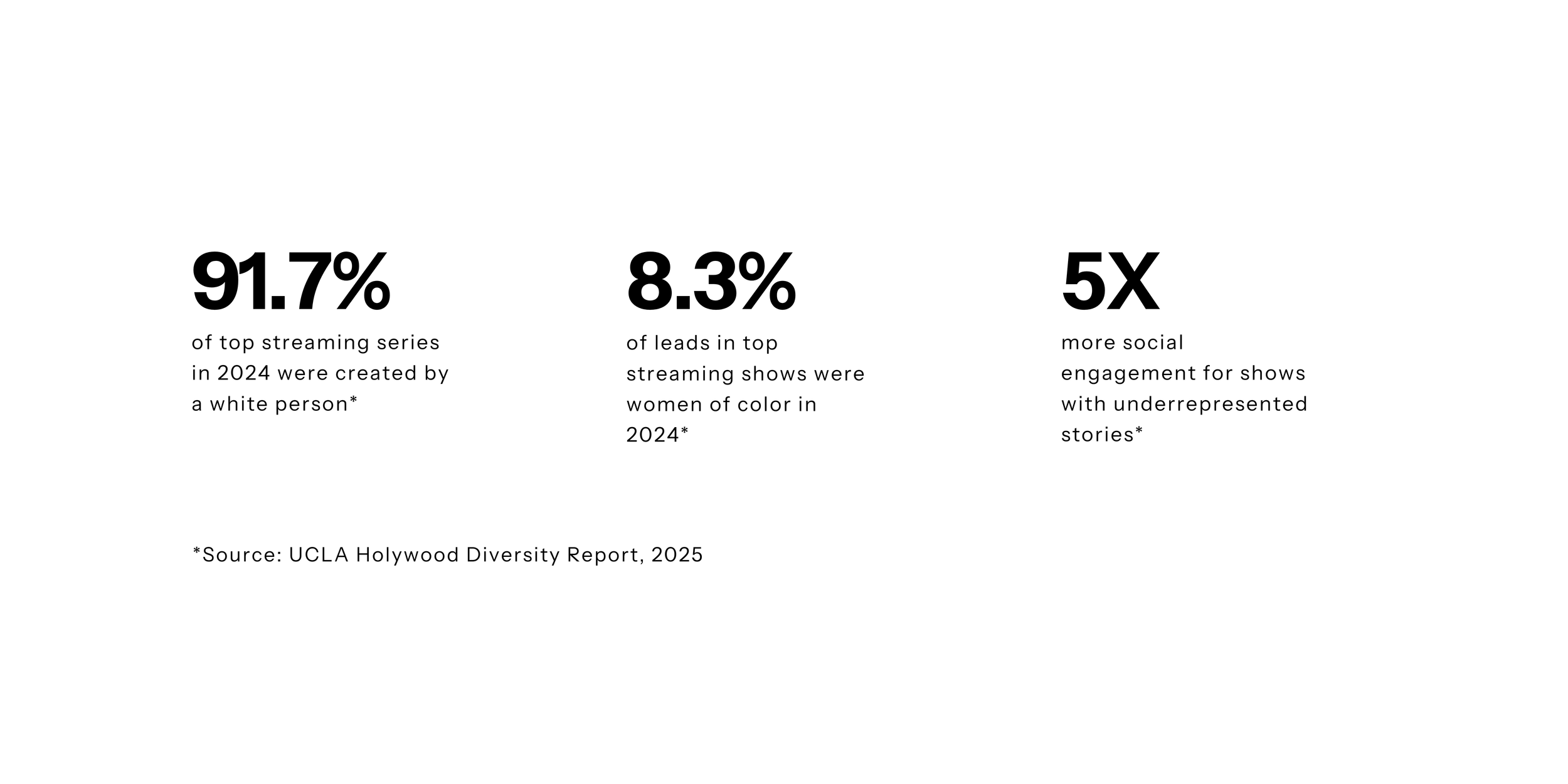 91.7%
of top streaming series in 2024 were created by a white person*

8.3%
of leads in top streaming shows were women of color in 2024*

5X
more social engagement for shows with underrepresented stories*

*Source: UCLA Holywood Diversity Report, 2025